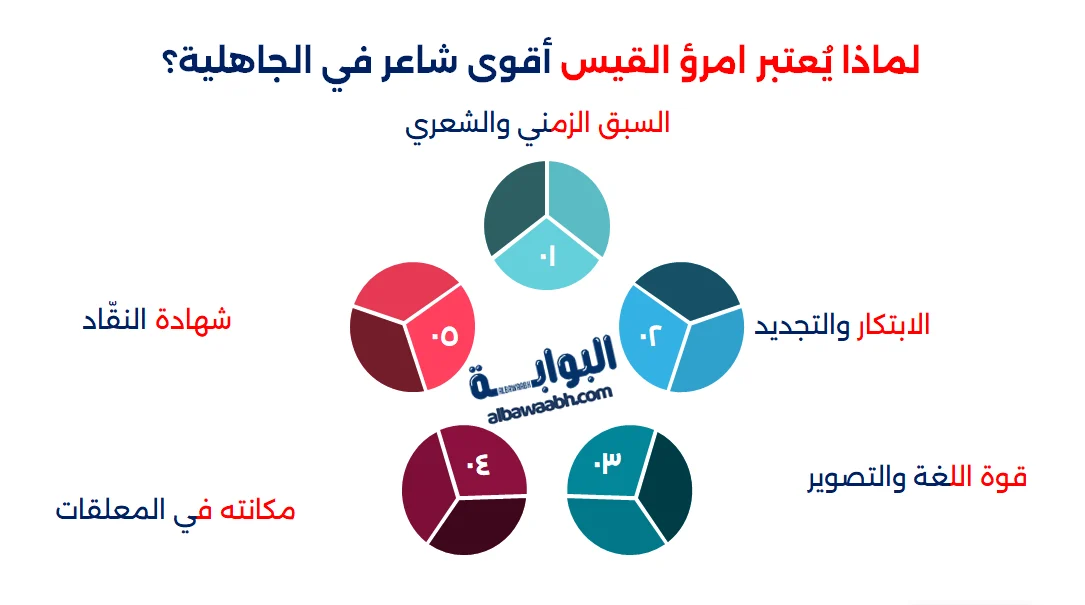 لماذا يُعتبر امرؤ القيس أقوى شاعر في الجاهلية؟

السبق الزمني والشعري

٠١

الابتكار والتجديد

٠٢

قوة اللغة والتصوير

٠٣

مكانته في المعلقات

٠٤

شهادة النقّاد

٠٥

البوابة
albawaabh.com